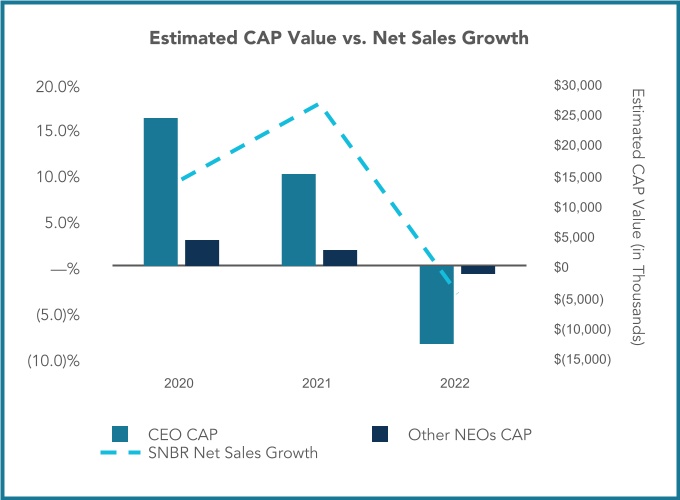 Estimated CAP Value vs. Net Sales Growth

20.0%
15.0%
10.0%
5.0%
—%
(5.0)%
(10.0)%

$30,000
$25,000
$20,000
$15,000
$10,000
$5,000
$0
$(5,000)
$(10,000)
$(15,000)

Estimated CAP Value (in Thousands)

2020
2021
2022

CEO CAP
Other NEOs CAP
SNBR Net Sales Growth